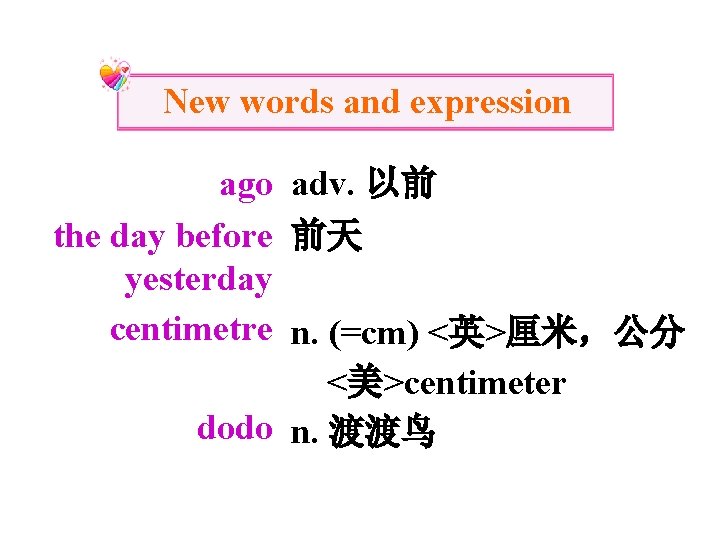 New words and expression

ago adv. 以前

the day before yesterday 前天

centimetre n. (=cm) <英>厘米，公分 <美>centimeter

dodo n. 渡渡鸟